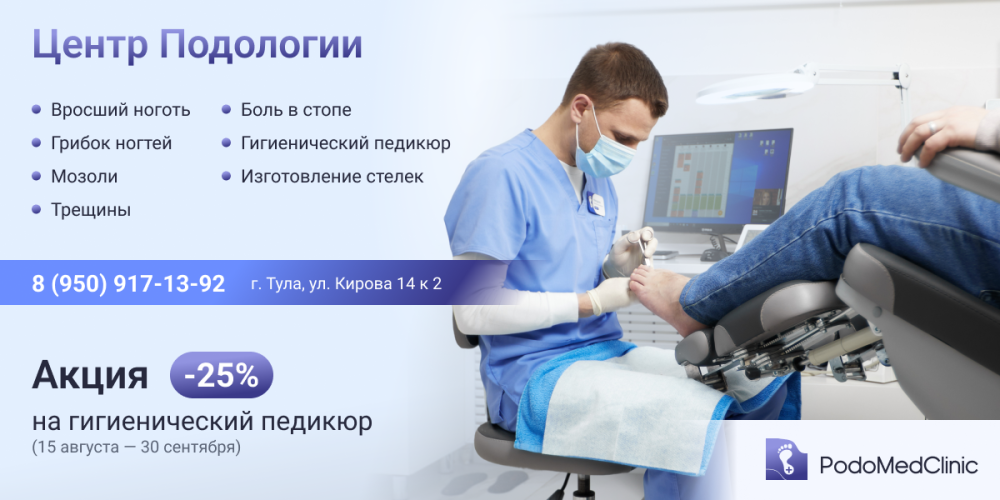 Центр Подологии

Вросший ноготь
Грибок ногтей
Мозоли
Трещины

Боль в стопе
Гигиенический педикюр
Изготовление стелек

8 (950) 917-13-92 г. Тула, ул. Кирова 14 к 2

Акция -25%
на гигиенический педикюр
(15 августа — 30 сентября)

PodoMedClinic